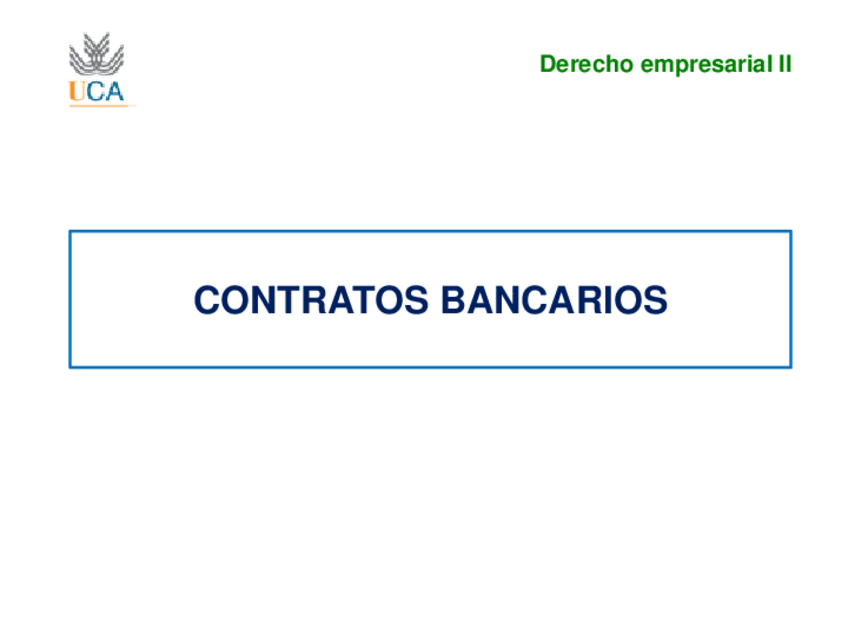 UCA

Derecho empresarial II

CONTRATOS BANCARIOS